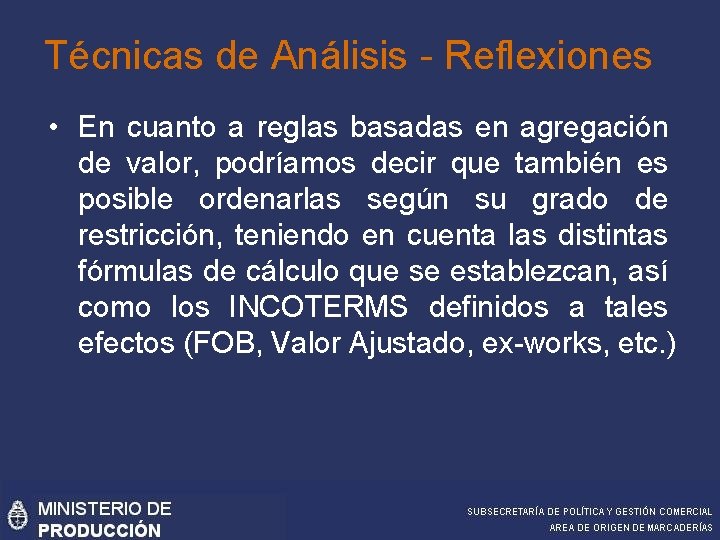 Técnicas de Análisis - Reflexiones

• En cuanto a reglas basadas en agregación de valor, podríamos decir que también es posible ordenarlas según su grado de restricción, teniendo en cuenta las distintas fórmulas de cálculo que se establezcan, así como los INCOTERMS definidos a tales efectos (FOB, Valor Ajustado, ex-works, etc.)

MINISTERIO DE PRODUCCIÓN

SUBSECRETARÍA DE POLÍTICA Y GESTIÓN COMERCIAL
AREA DE ORIGEN DE MARCADERÍAS